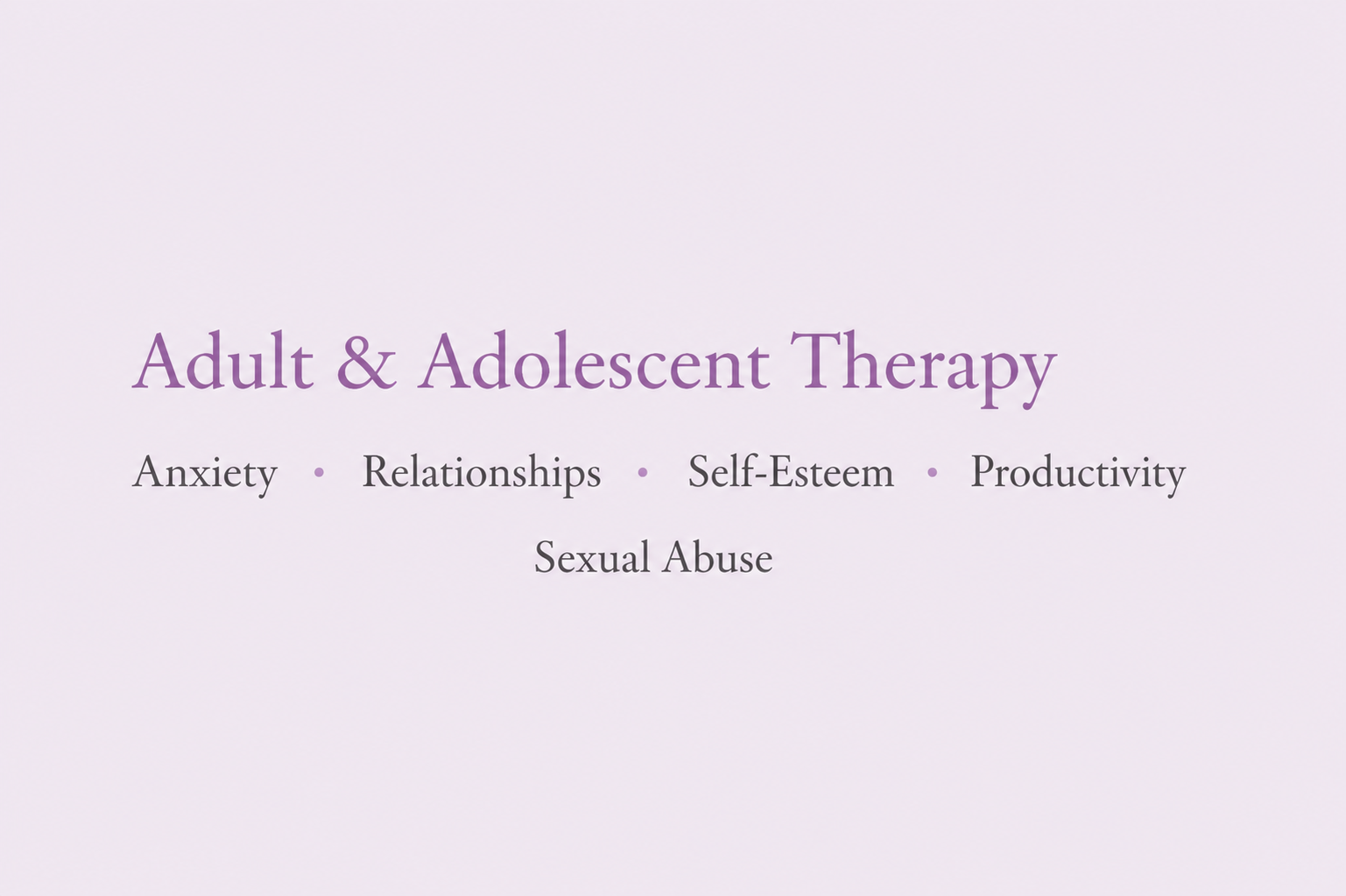 Adult & Adolescent Therapy

Anxiety • Relationships • Self-Esteem • Productivity

Sexual Abuse